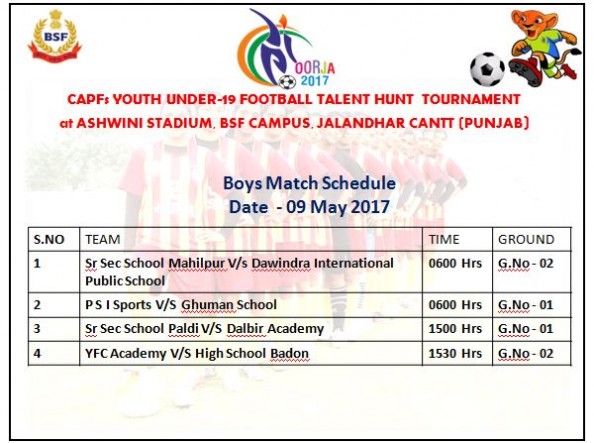 BSF

OORJA 2017

CAPFs YOUTH UNDER-19 FOOTBALL TALENT HUNT TOURNAMENT
at ASHWINI STADIUM, BSF CAMPUS, JALANDHAR CANTT (PUNJAB)

Boys Match Schedule
Date - 09 May 2017

| S.NO | TEAM | TIME | GROUND |
|---|---|---|---|
| 1 | Sr Sec School Mahilpur V/s Dawindra International Public School | 0600 Hrs | G.No - 02 |
| 2 | P S I Sports V/S Ghuman School | 0600 Hrs | G.No - 01 |
| 3 | Sr Sec School Paldi V/S Dalbir Academy | 1500 Hrs | G.No - 01 |
| 4 | YFC Academy V/S High School Badon | 1530 Hrs | G.No - 02 |